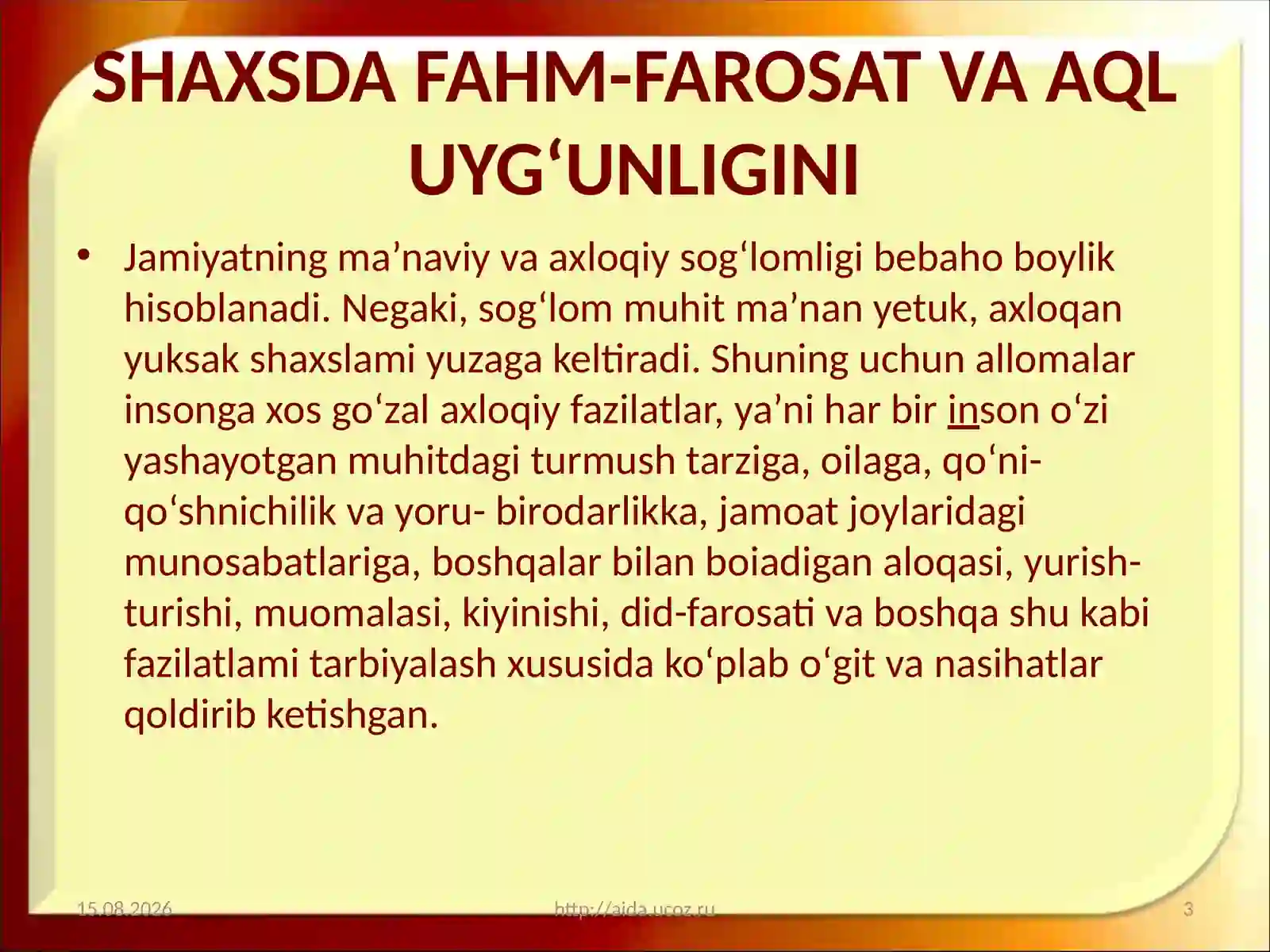 SHAXSDA FAHM-FAROSAT VA AQL UYG‘UNLIGINI

• Jamiyatning ma’naviy va axloqiy sog‘lomligi bebaho boylik hisoblanadi. Negaki, sog‘lom muhit ma’nan yetuk, axloqan yuksak shaxslami yuzaga keltiradi. Shuning uchun allomalar insonga xos go‘zal axloqiy fazilatlar, ya’ni har bir inson o‘zi yashayotgan muhitdagi turmush tarziga, oilaga, qo‘ni-qo‘shnichilik va yoru- birodarlikka, jamoat joylaridagi munosabatlariga, boshqalar bilan boiadigan aloqasi, yurish-turishi, muomalasi, kiyinishi, did-farosati va boshqa shu kabi fazilatlami tarbiyalash xususida ko‘plab o‘git va nasihatlar qoldirib ketishgan.

15.08.2026 http://aida.ucoz.ru 3